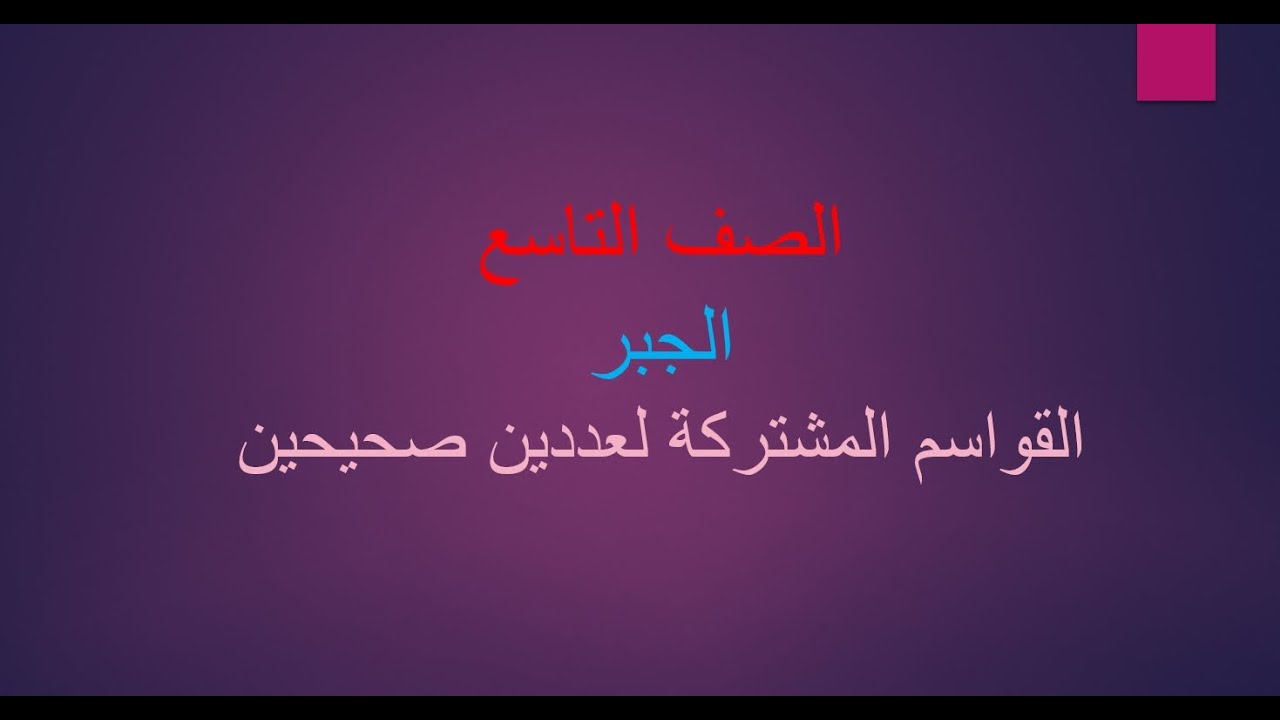 الصف التاسع

الجبر

القواسم المشتركة لعددين صحيحين